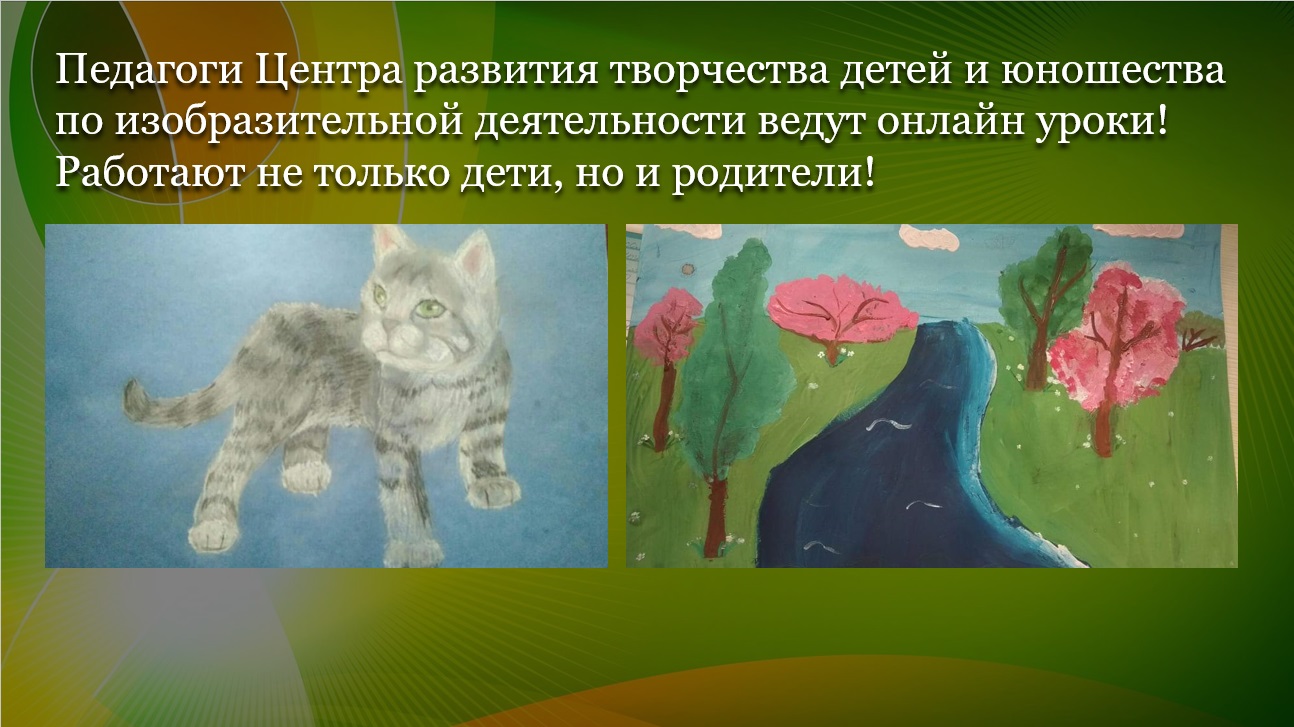 Педагоги Центра развития творчества детей и юношества по изобразительной деятельности ведут онлайн уроки! Работают не только дети, но и родители!